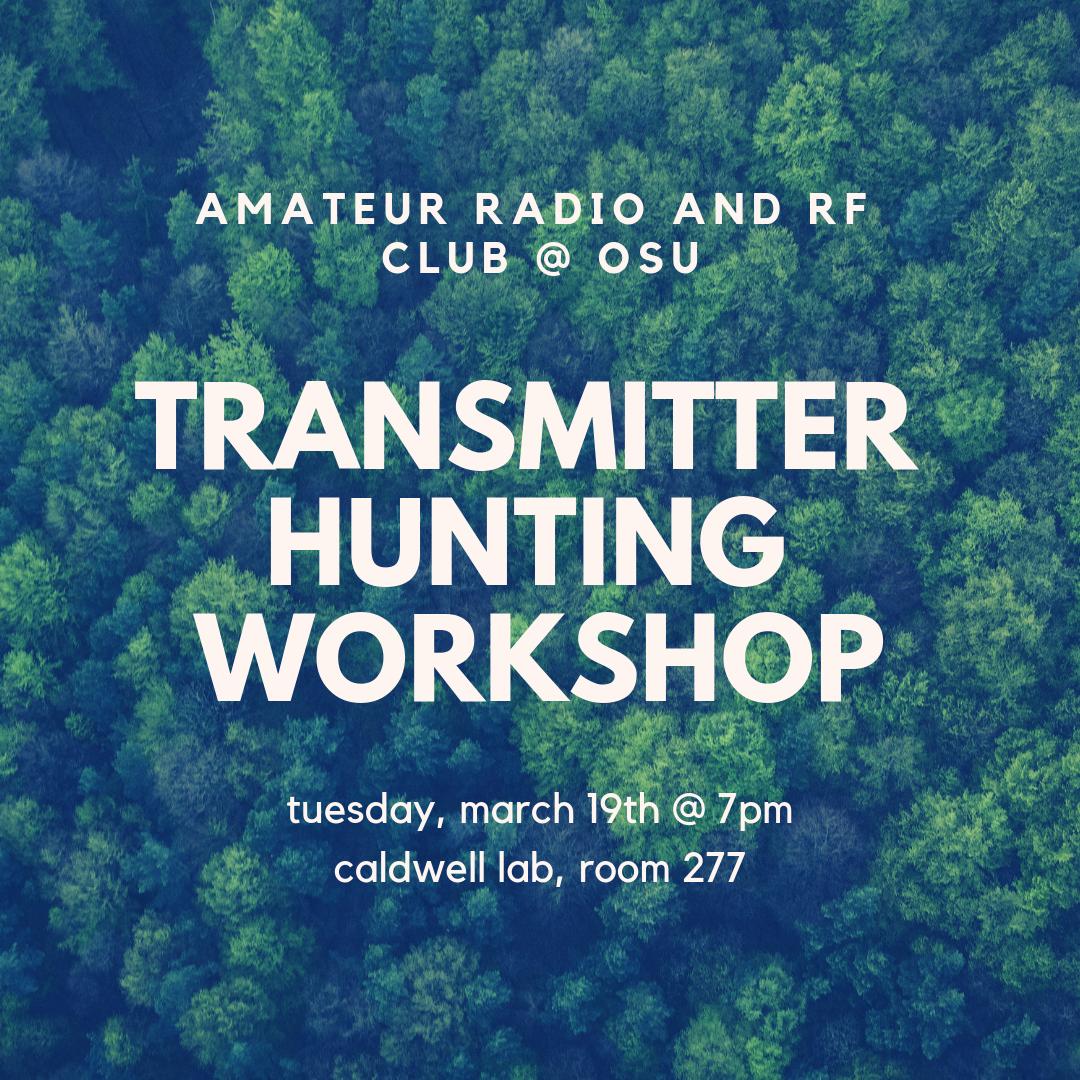 AMATEUR RADIO AND RF CLUB @ OSU

TRANSMITTER HUNTING WORKSHOP

tuesday, march 19th @ 7pm
caldwell lab, room 277